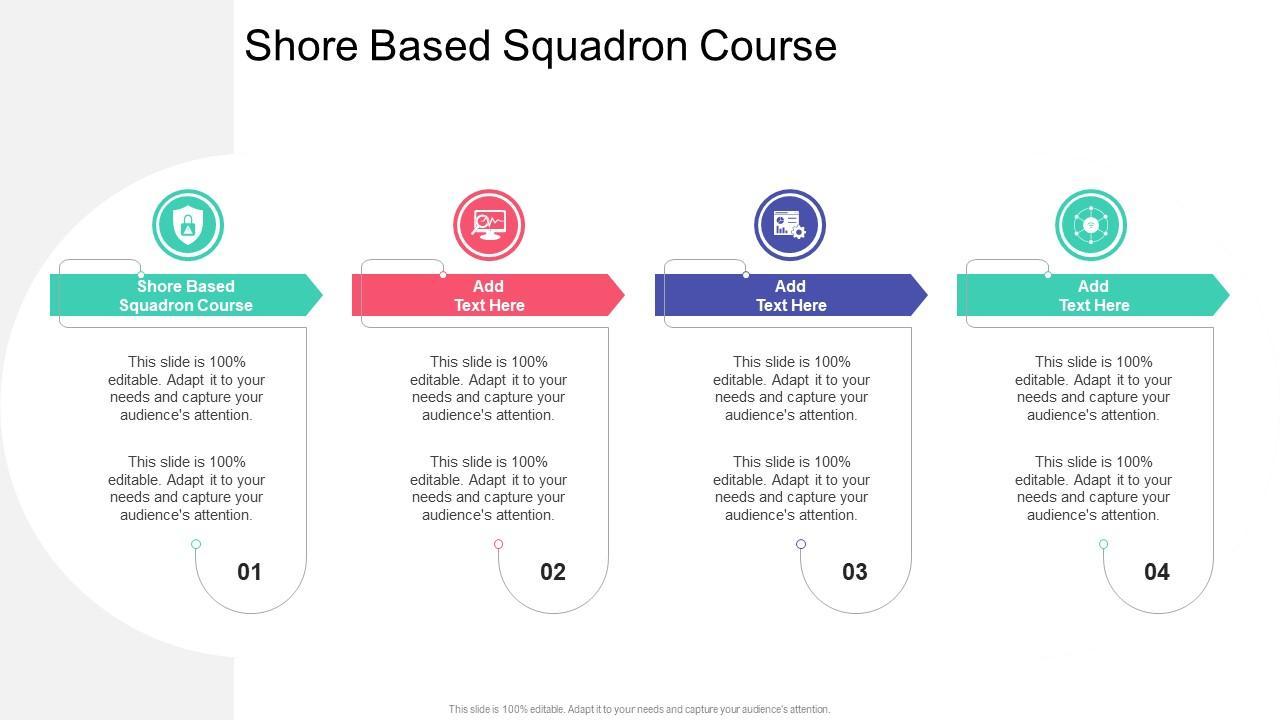 Shore Based Squadron Course

Shore Based Squadron Course

This slide is 100% editable. Adapt it to your needs and capture your audience's attention.

This slide is 100% editable. Adapt it to your needs and capture your audience's attention.

01

Add Text Here

This slide is 100% editable. Adapt it to your needs and capture your audience's attention.

This slide is 100% editable. Adapt it to your needs and capture your audience's attention.

02

Add Text Here

This slide is 100% editable. Adapt it to your needs and capture your audience's attention.

This slide is 100% editable. Adapt it to your needs and capture your audience's attention.

03

Add Text Here

This slide is 100% editable. Adapt it to your needs and capture your audience's attention.

This slide is 100% editable. Adapt it to your needs and capture your audience's attention.

04

This slide is 100% editable. Adapt it to your needs and capture your audience's attention.